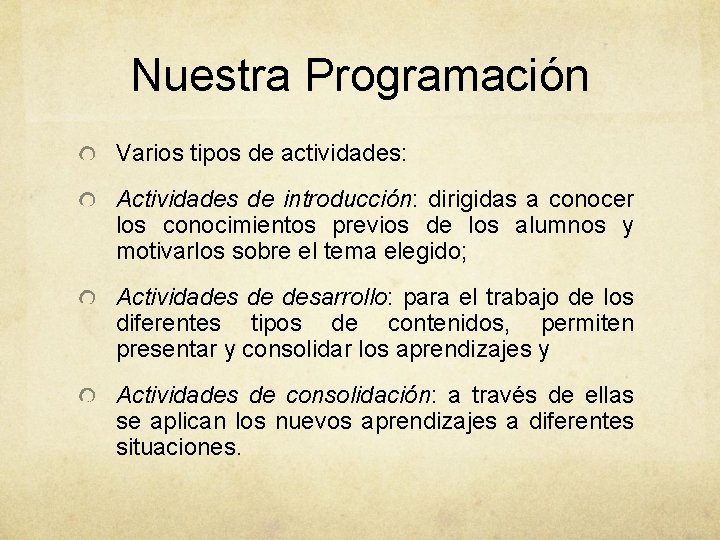 Nuestra Programación

Varios tipos de actividades:

Actividades de introducción: dirigidas a conocer los conocimientos previos de los alumnos y motivarlos sobre el tema elegido;

Actividades de desarrollo: para el trabajo de los diferentes tipos de contenidos, permiten presentar y consolidar los aprendizajes y

Actividades de consolidación: a través de ellas se aplican los nuevos aprendizajes a diferentes situaciones.